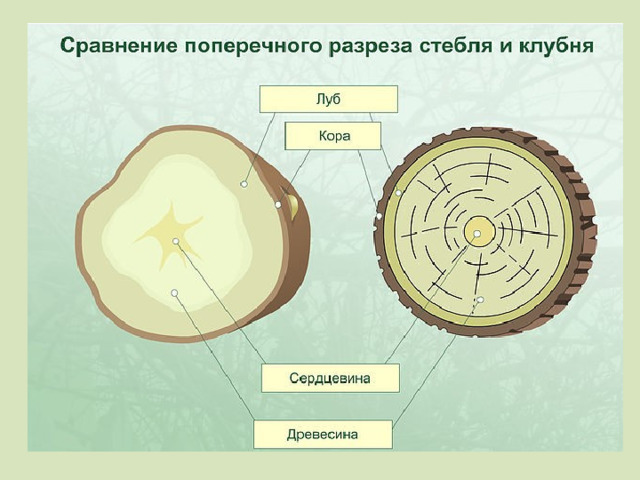 Сравнение поперечного разреза стебля и клубня

Луб

Кора

Сердцевина

Древесина